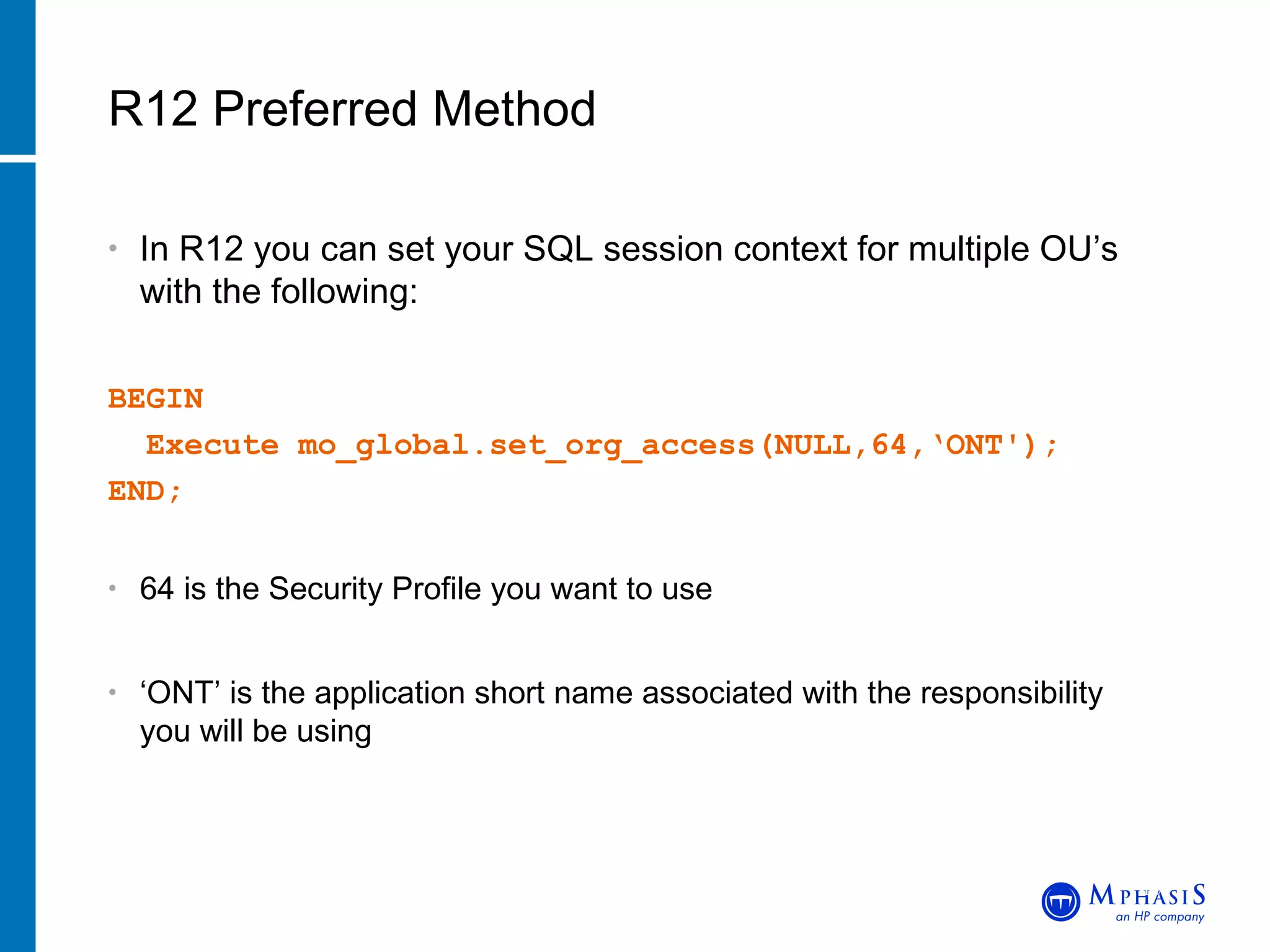 R12 Preferred Method

• In R12 you can set your SQL session context for multiple OU’s with the following:

BEGIN
Execute mo_global.set_org_access(NULL,64,‘ONT');
END;

• 64 is the Security Profile you want to use

• ‘ONT’ is the application short name associated with the responsibility you will be using

MPHASIS
an HP company